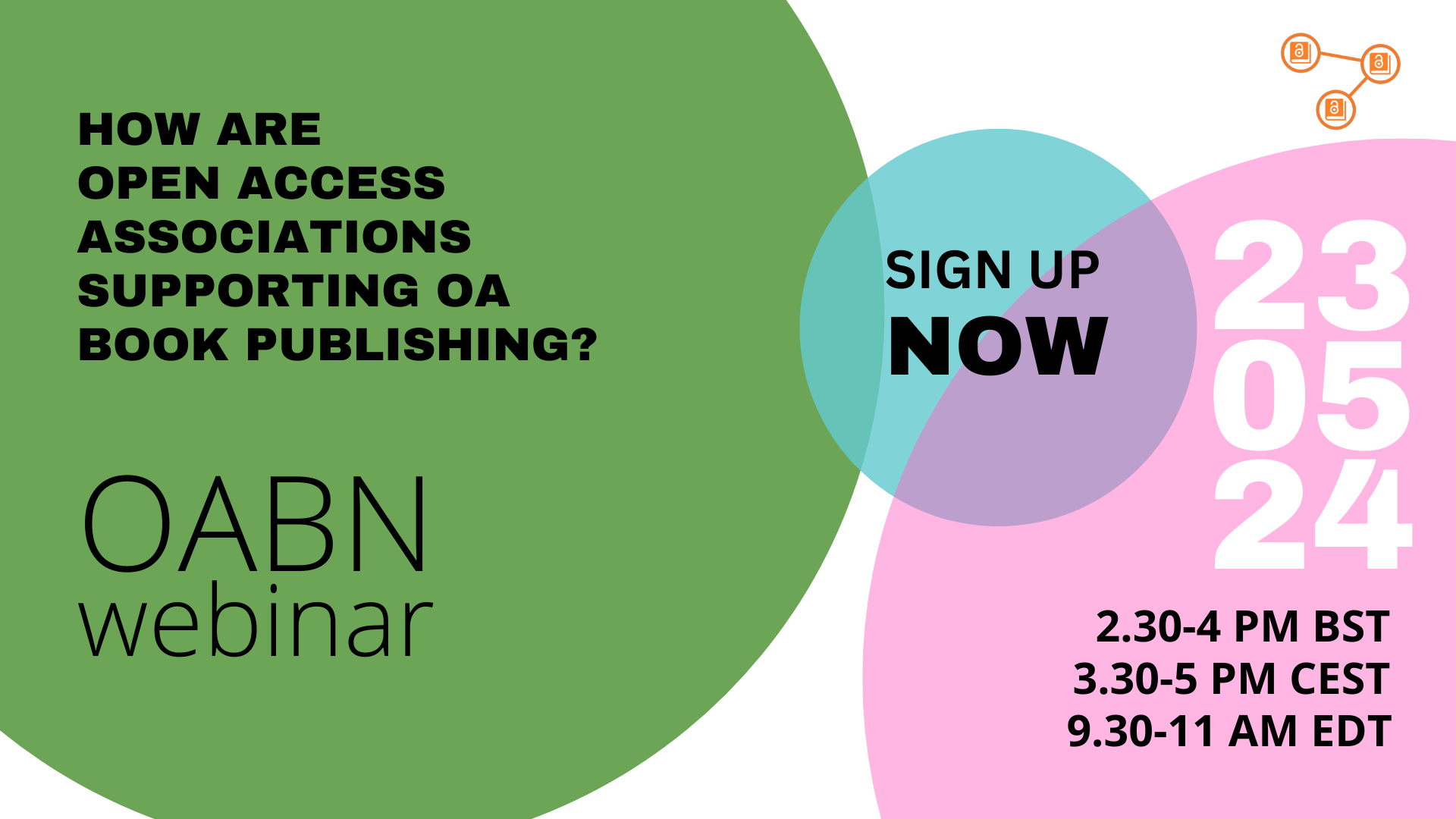 HOW ARE
OPEN ACCESS
ASSOCIATIONS
SUPPORTING OA
BOOK PUBLISHING?

OABN
webinar

SIGN UP
NOW

23
05
24

2.30-4 PM BST
3.30-5 PM CEST
9.30-11 AM EDT